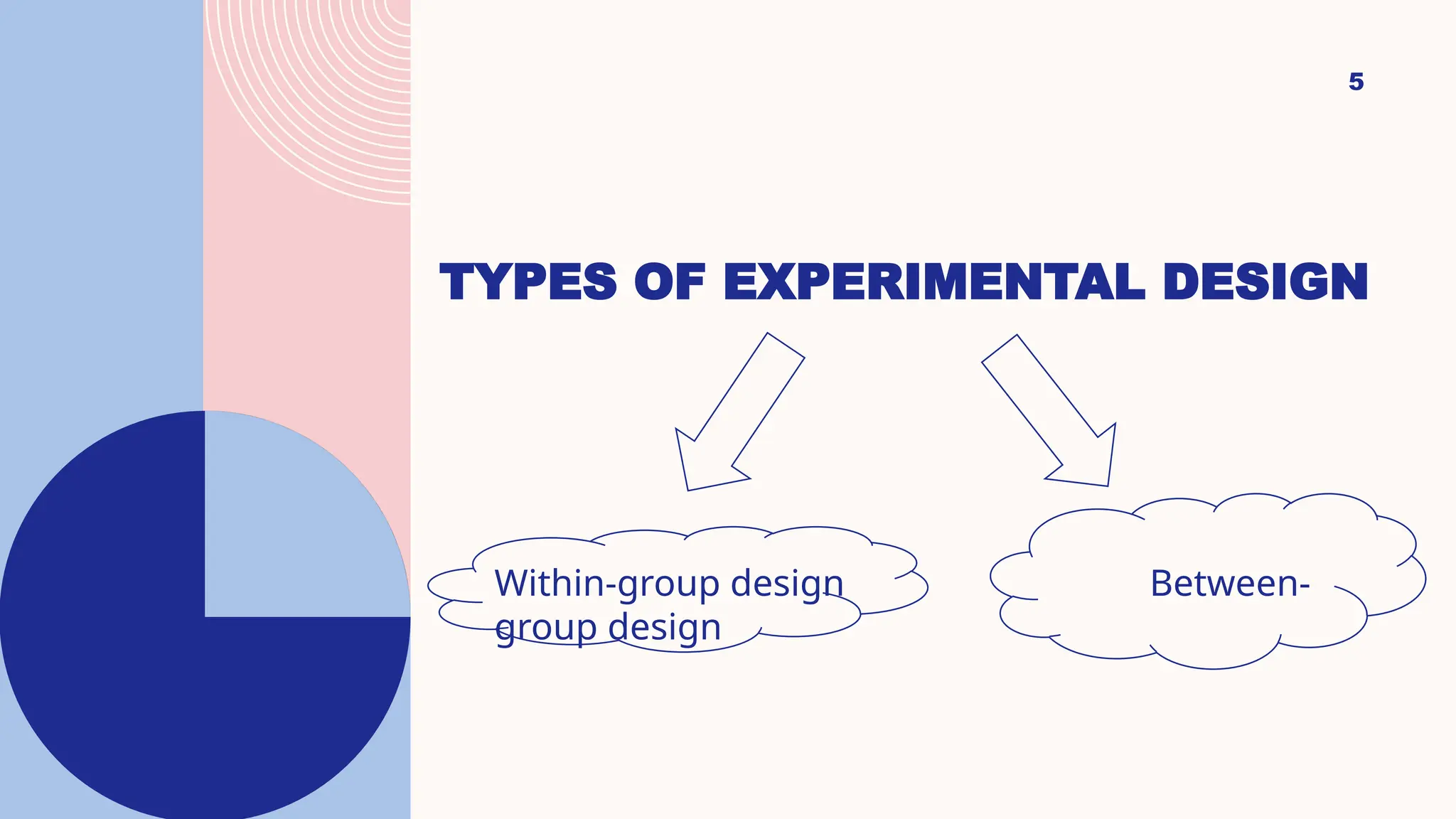 5

TYPES OF EXPERIMENTAL DESIGN

Within-group design group design

Between-